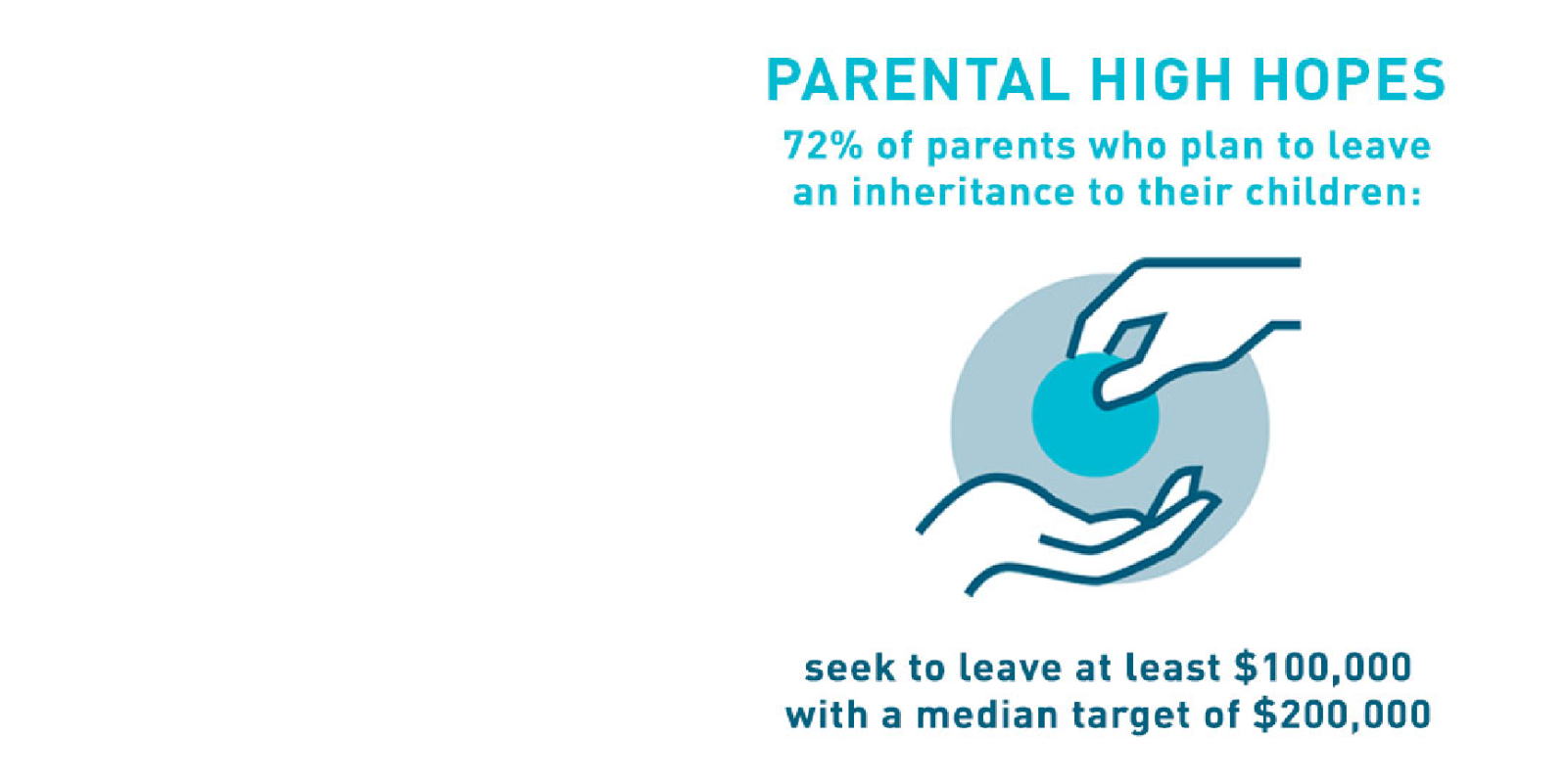 PARENTAL HIGH HOPES

72% of parents who plan to leave an inheritance to their children:

seek to leave at least \$100,000 with a median target of \$200,000